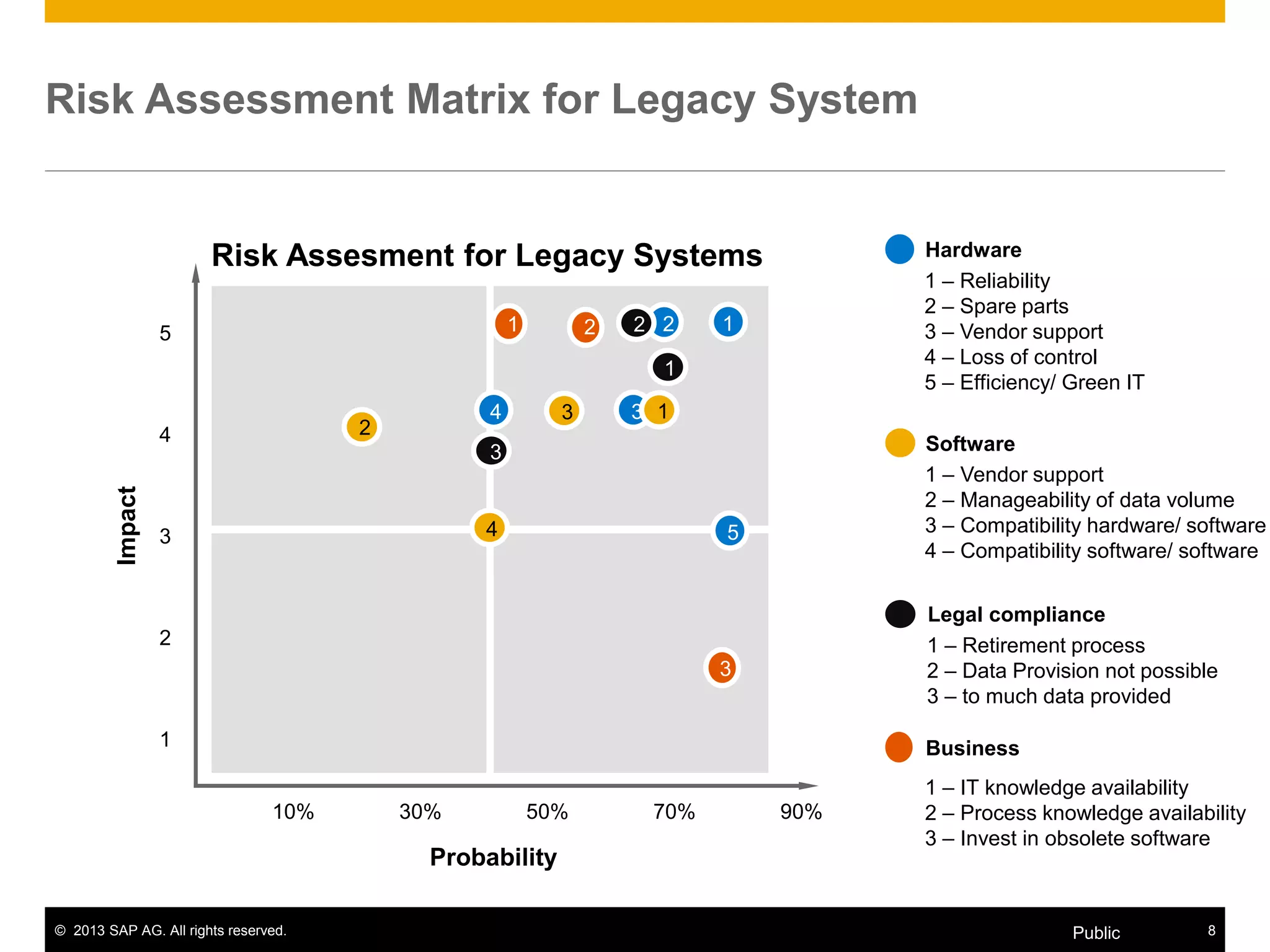 Risk Assessment Matrix for Legacy System

Risk Assesment for Legacy Systems

Impact

5
4
3
2
1

1 2 2 2 1
1
4 3 3 1
2
3
4 5
3

10% 30% 50% 70% 90%

Probability

Hardware
1 – Reliability
2 – Spare parts
3 – Vendor support
4 – Loss of control
5 – Efficiency/ Green IT

Software
1 – Vendor support
2 – Manageability of data volume
3 – Compatibility hardware/ software
4 – Compatibility software/ software

Legal compliance
1 – Retirement process
2 – Data Provision not possible
3 – to much data provided

Business
1 – IT knowledge availability
2 – Process knowledge availability
3 – Invest in obsolete software

© 2013 SAP AG. All rights reserved.

Public

8